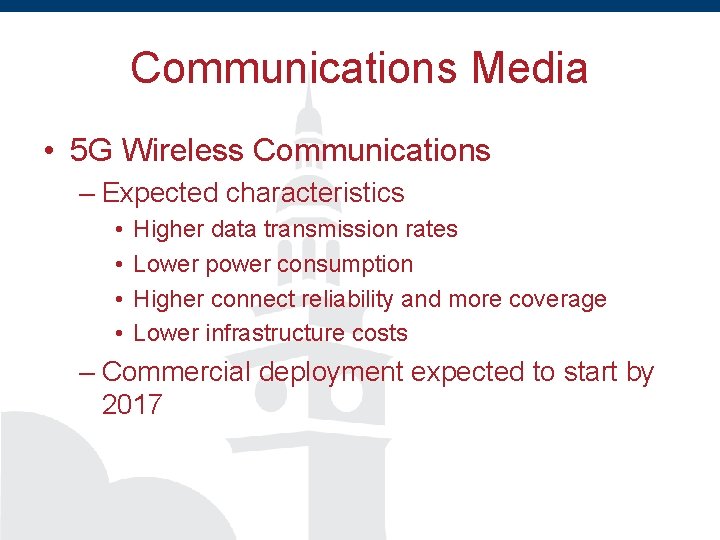 Communications Media

• 5G Wireless Communications
– Expected characteristics
• Higher data transmission rates
• Lower power consumption
• Higher connect reliability and more coverage
• Lower infrastructure costs
– Commercial deployment expected to start by 2017